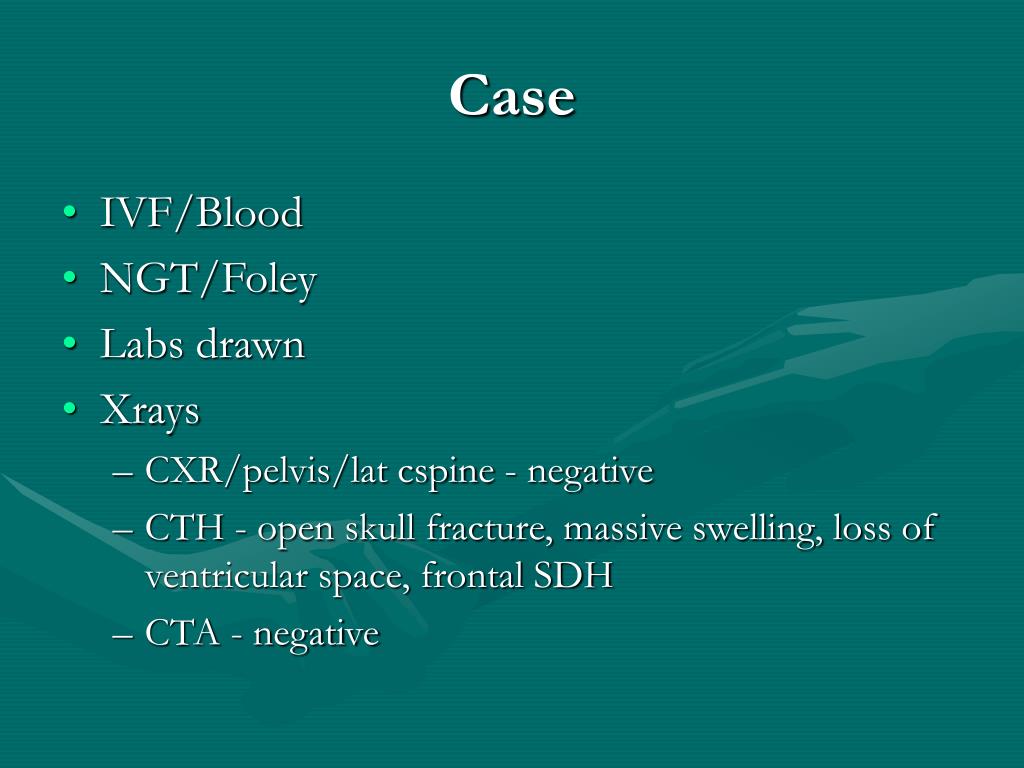 Case

• IVF/Blood
• NGT/Foley
• Labs drawn
• Xrays
– CXR/pelvis/lat cspine - negative
– CTH - open skull fracture, massive swelling, loss of ventricular space, frontal SDH
– CTA - negative